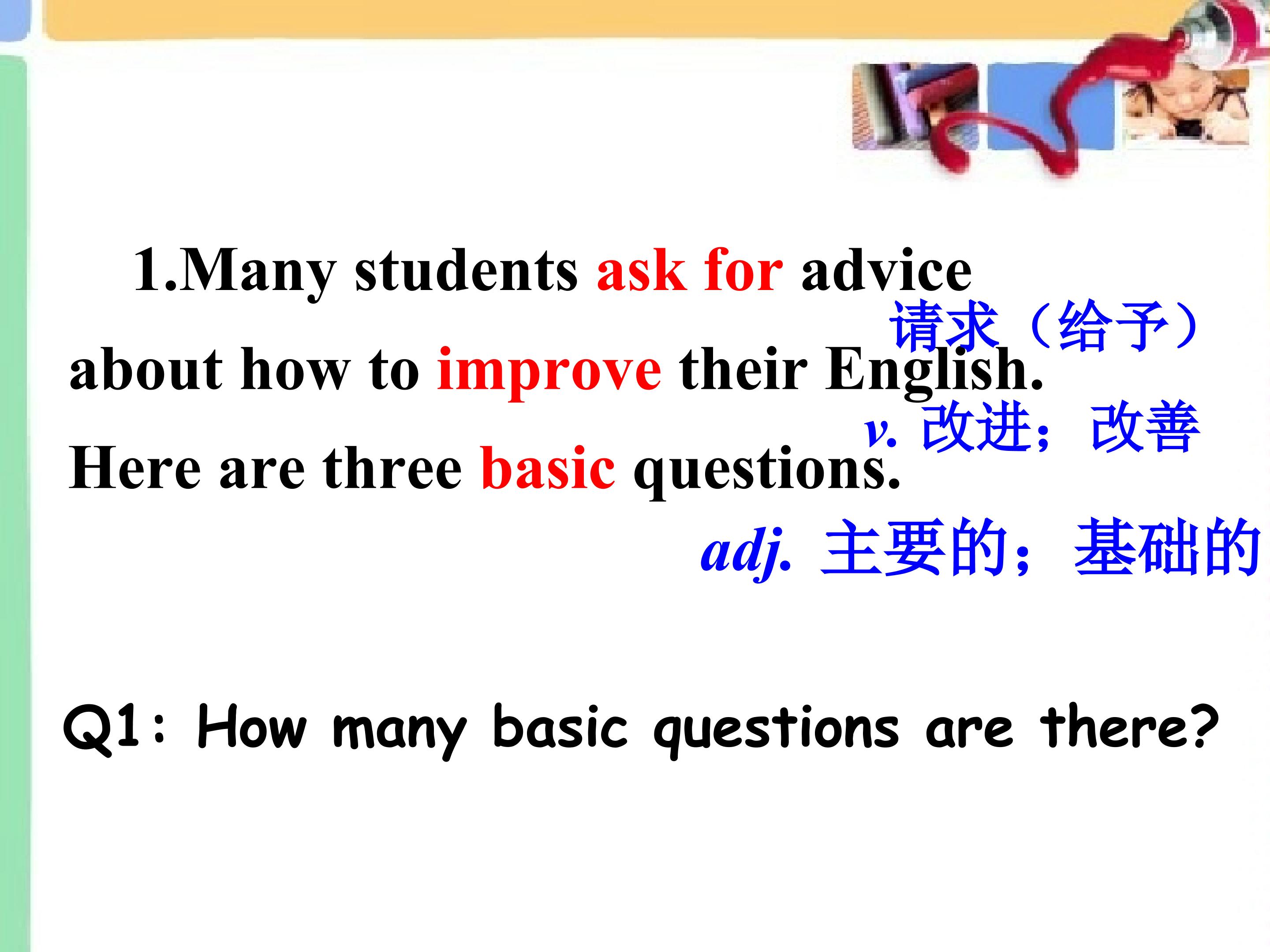 1.Many students ask for advice about how to improve their English. Here are three basic questions.

请求（给予）

v. 改进；改善

adj. 主要的；基础的

Q1: How many basic questions are there?